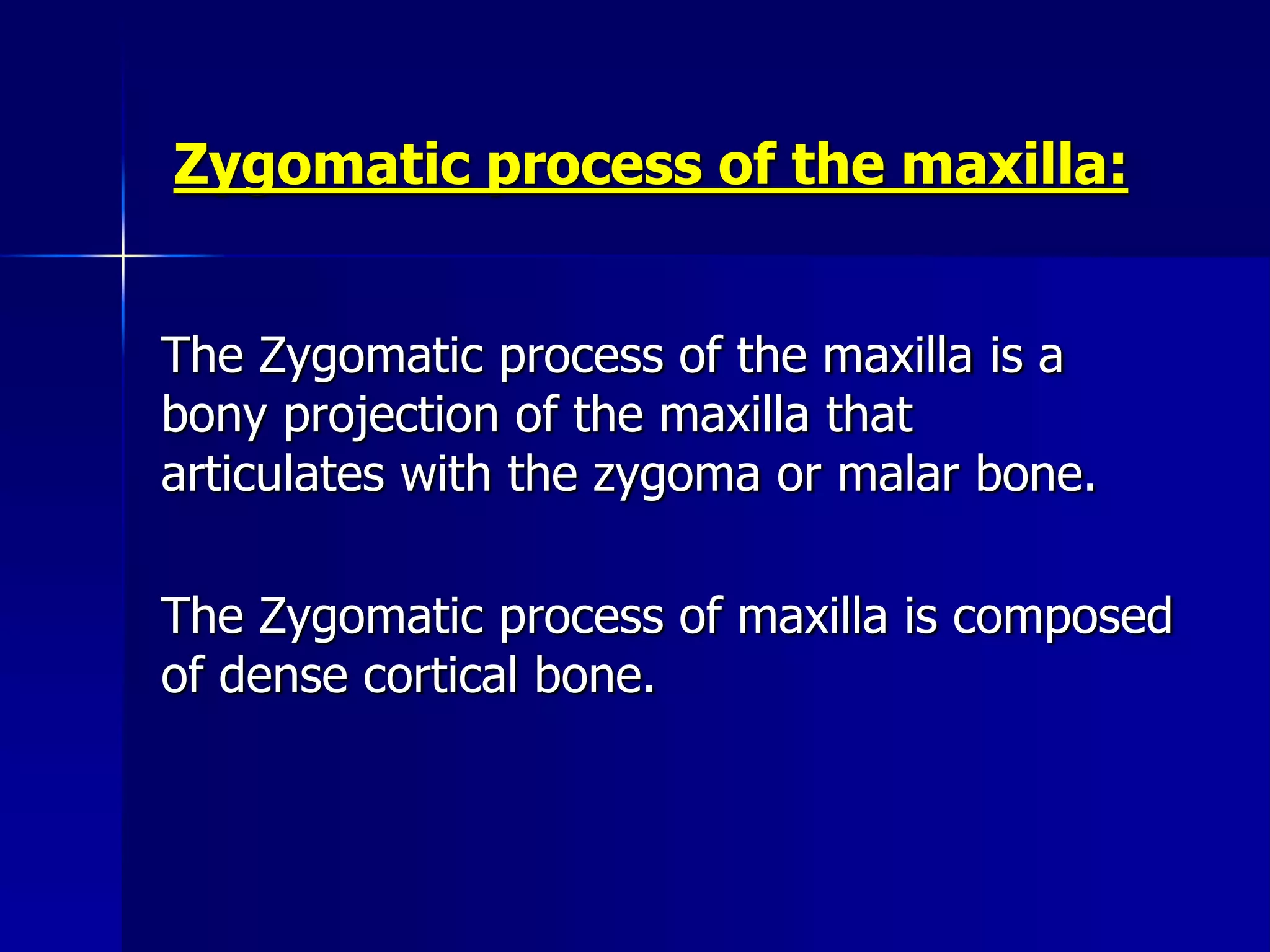 Zygomatic process of the maxilla:

The Zygomatic process of the maxilla is a bony projection of the maxilla that articulates with the zygoma or malar bone.

The Zygomatic process of maxilla is composed of dense cortical bone.